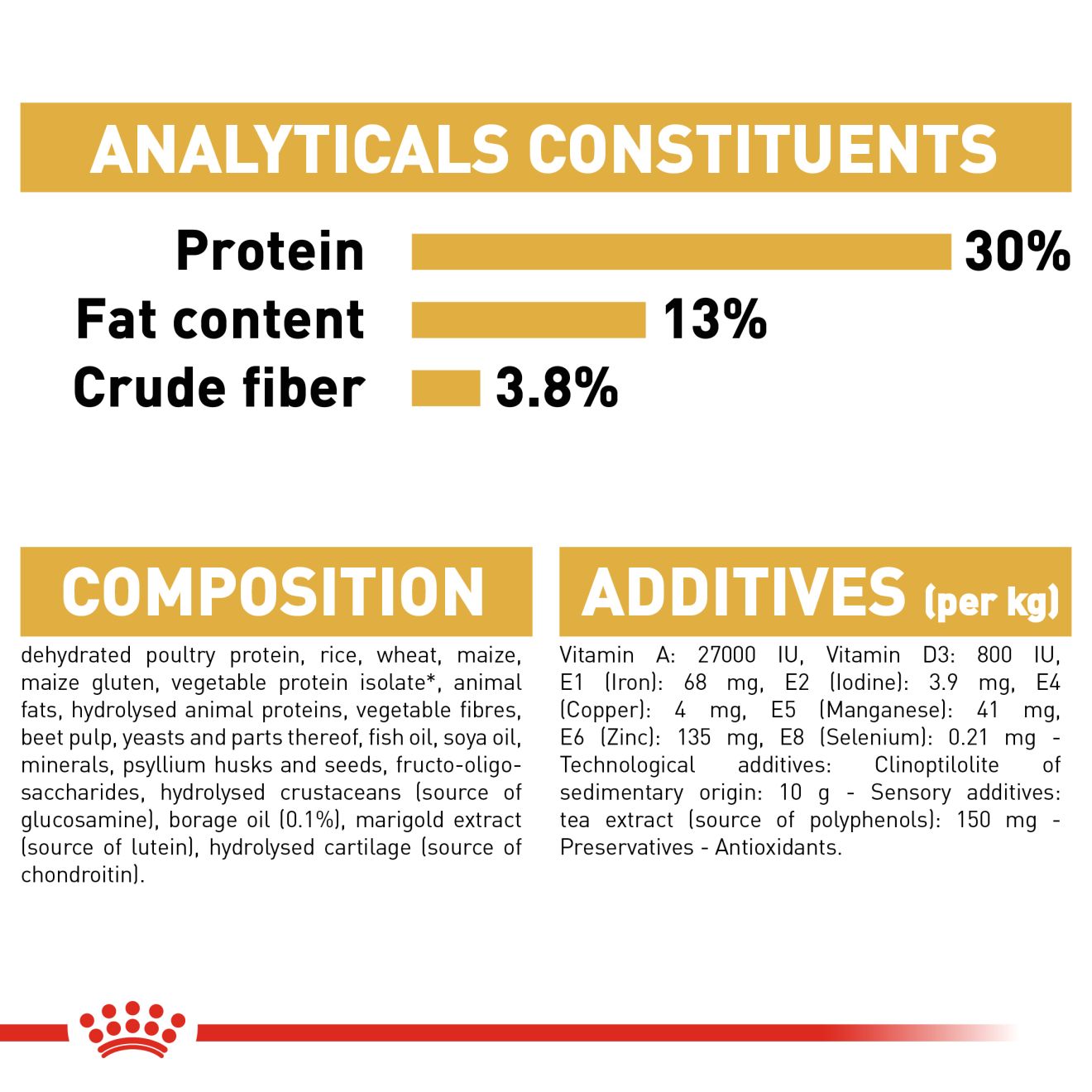 ANALYTICALS CONSTITUENTS

Protein 30%
Fat content 13%
Crude fiber 3.8%

COMPOSITION

dehydrated poultry protein, rice, wheat, maize, maize gluten, vegetable protein isolate*, animal fats, hydrolysed animal proteins, vegetable fibres, beet pulp, yeasts and parts thereof, fish oil, soya oil, minerals, psyllium husks and seeds, fructo-oligo-saccharides, hydrolysed crustaceans (source of glucosamine), borage oil (0.1%), marigold extract (source of lutein), hydrolysed cartilage (source of chondroitin).

ADDITIVES (per kg)

Vitamin A: 27000 IU, Vitamin D3: 800 IU, E1 (Iron): 68 mg, E2 (Iodine): 3.9 mg, E4 (Copper): 4 mg, E5 (Manganese): 41 mg, E6 (Zinc): 135 mg, E8 (Selenium): 0.21 mg - Technological additives: Clinoptilolite of sedimentary origin: 10 g - Sensory additives: tea extract (source of polyphenols): 150 mg - Preservatives - Antioxidants.